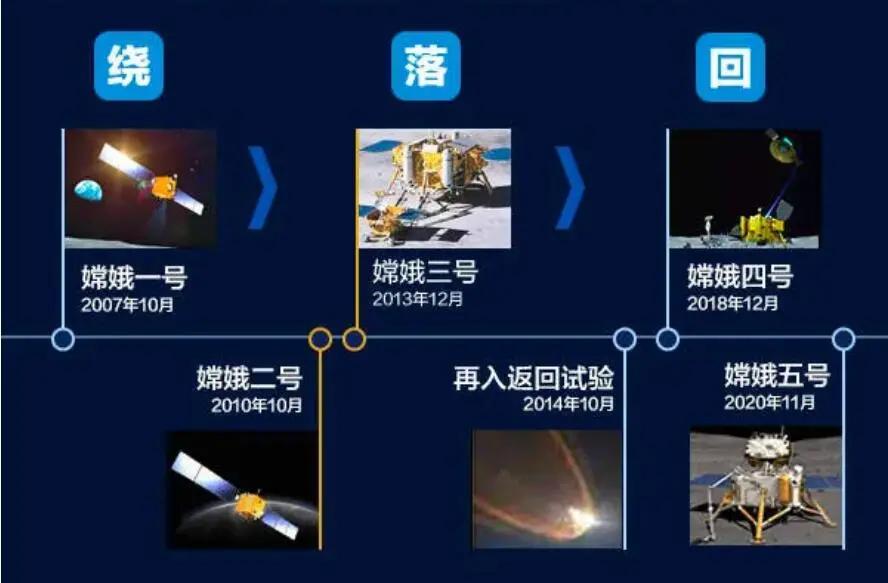 绕

落

回

嫦娥一号
2007年10月

嫦娥三号
2013年12月

嫦娥四号
2018年12月

嫦娥二号
2010年10月

再入返回试验
2014年10月

嫦娥五号
2020年11月